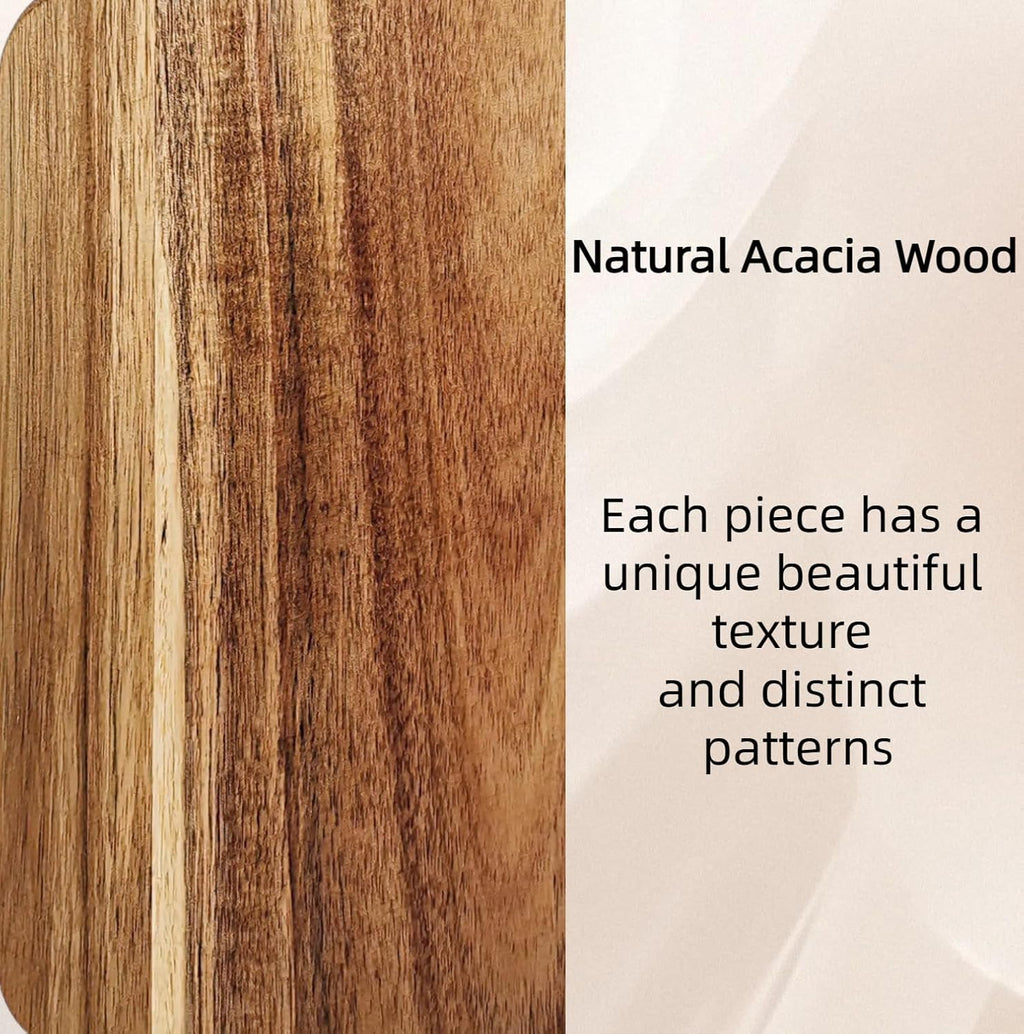 Natural Acacia Wood

Each piece has a unique beautiful texture and distinct patterns